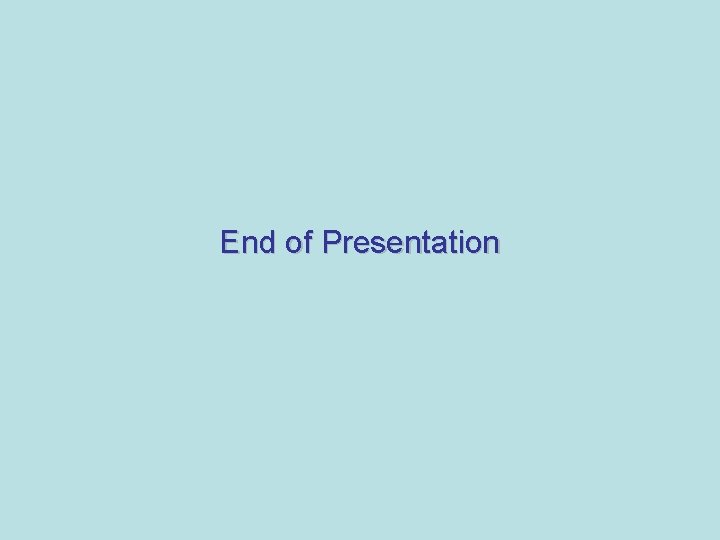 End of Presentation